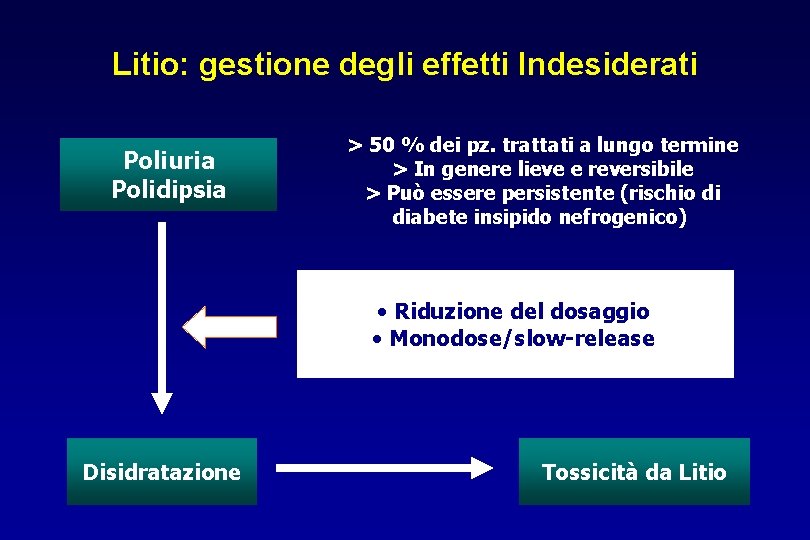 Litio: gestione degli effetti Indesiderati

Poliuria
Polidipsia

> 50 % dei pz. trattati a lungo termine
> In genere lieve e reversibile
> Può essere persistente (rischio di diabete insipido nefrogenico)

• Riduzione del dosaggio
• Monodose/slow-release

Disidratazione

Tossicità da Litio